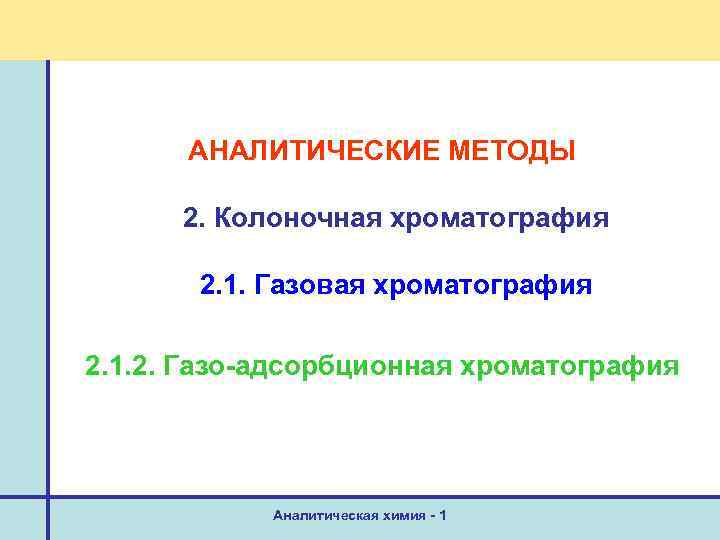 АНАЛИТИЧЕСКИЕ МЕТОДЫ

2. Колоночная хроматография

2.1. Газовая хроматография

2.1.2. Газо-адсорбционная хроматография

Аналитическая химия - 1